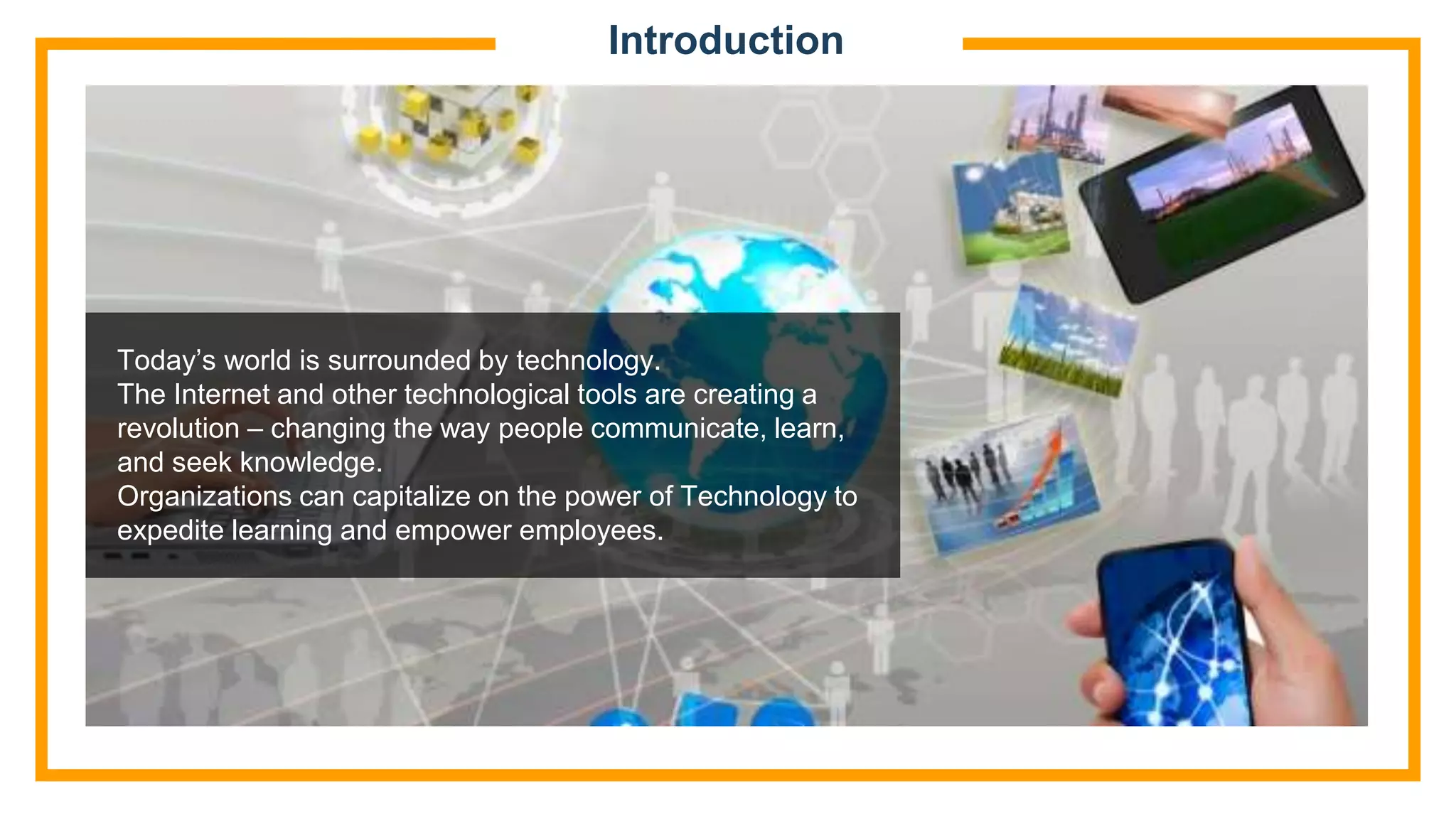 Introduction

Today’s world is surrounded by technology.
The Internet and other technological tools are creating a revolution – changing the way people communicate, learn, and seek knowledge.
Organizations can capitalize on the power of Technology to expedite learning and empower employees.